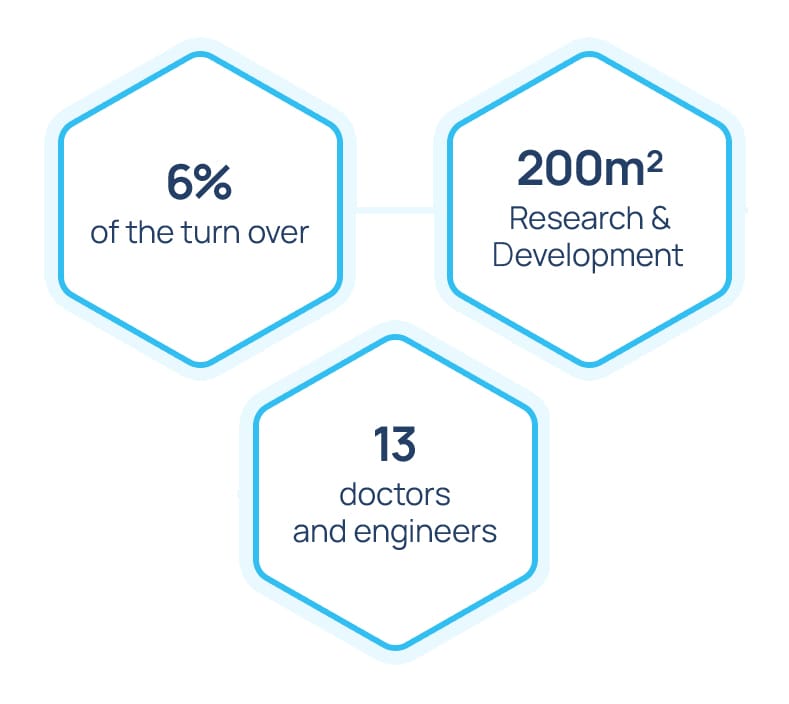 6%
of the turn over

200m²
Research &
Development

13
doctors
and engineers